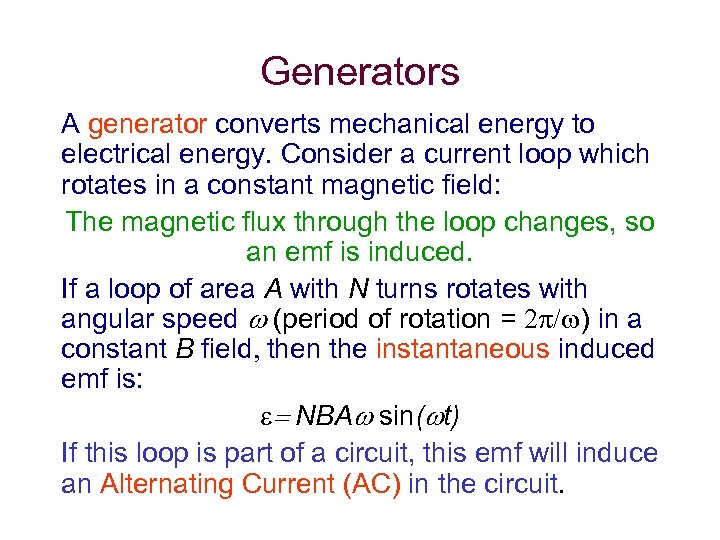 Generators

A generator converts mechanical energy to electrical energy. Consider a current loop which rotates in a constant magnetic field:

The magnetic flux through the loop changes, so an emf is induced.

If a loop of area $A$ with $N$ turns rotates with angular speed $\omega$ (period of rotation = $2\pi/\omega$) in a constant $B$ field, then the instantaneous induced emf is:

$\varepsilon = NBA\omega \sin(\omega t)$

If this loop is part of a circuit, this emf will induce an Alternating Current (AC) in the circuit.